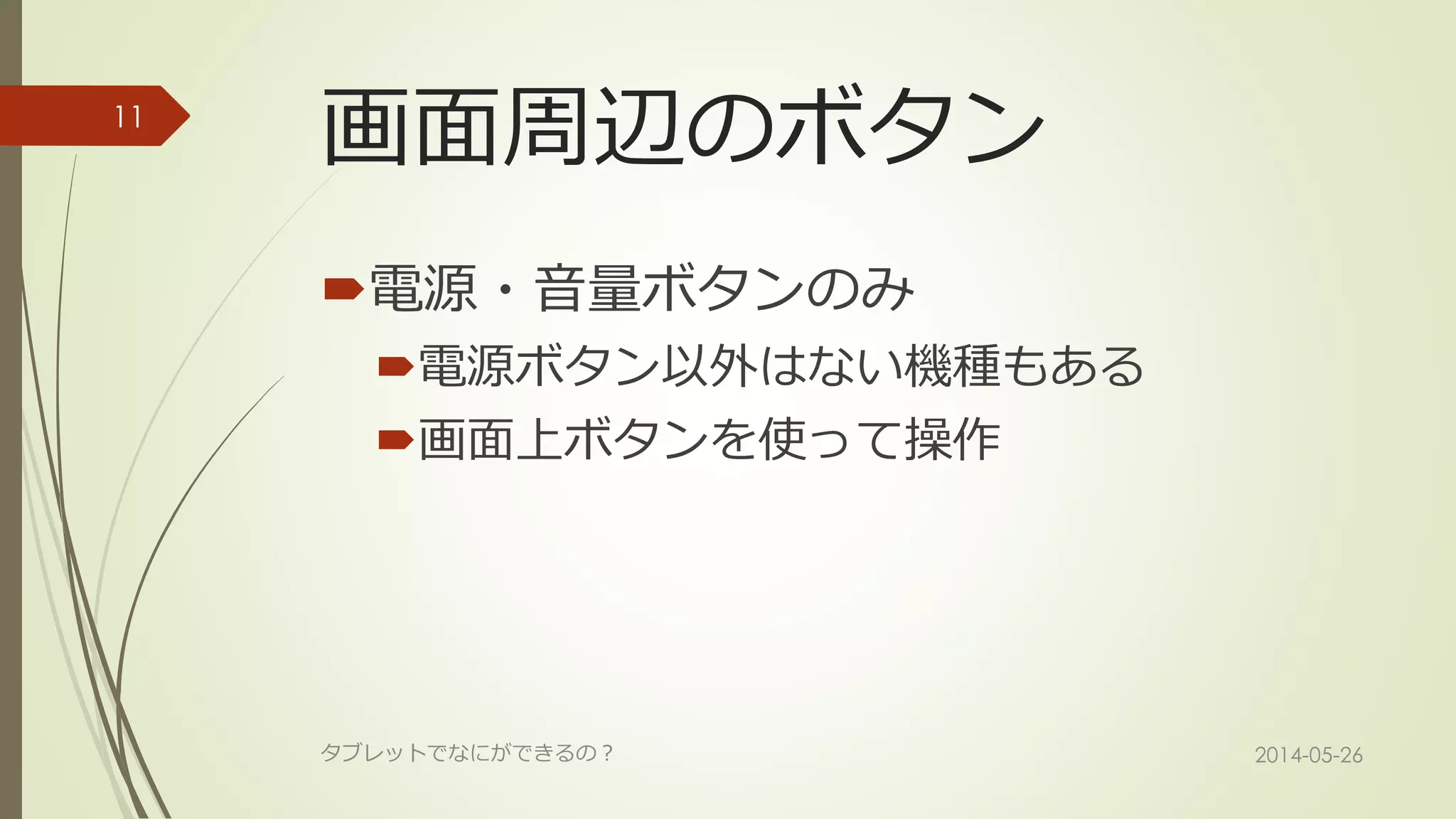 11

画面周辺のボタン

電源・音量ボタンのみ

電源ボタン以外はない機種もある

画面上ボタンを使って操作

タブレットでなにができるの？

2014-05-26